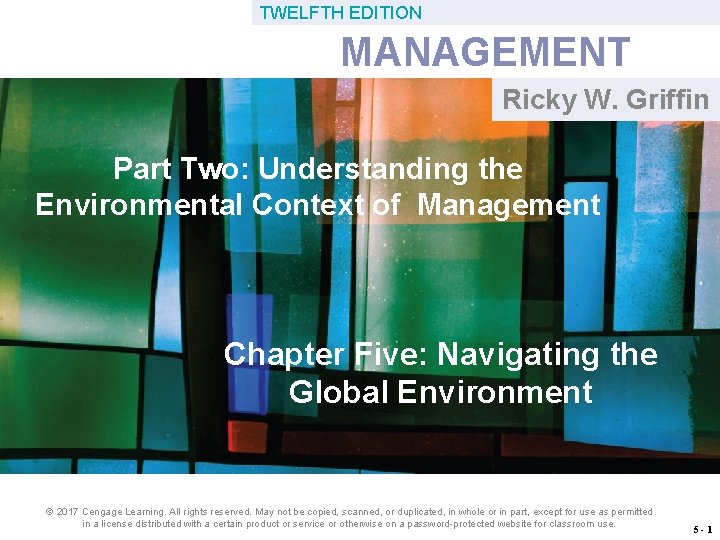 TWELFTH EDITION

MANAGEMENT

Ricky W. Griffin

Part Two: Understanding the Environmental Context of Management

Chapter Five: Navigating the Global Environment

© 2017 Cengage Learning. All rights reserved. May not be copied, scanned, or duplicated, in whole or in part, except for use as permitted in a license distributed with a certain product or service or otherwise on a password-protected website for classroom use.

5 - 1